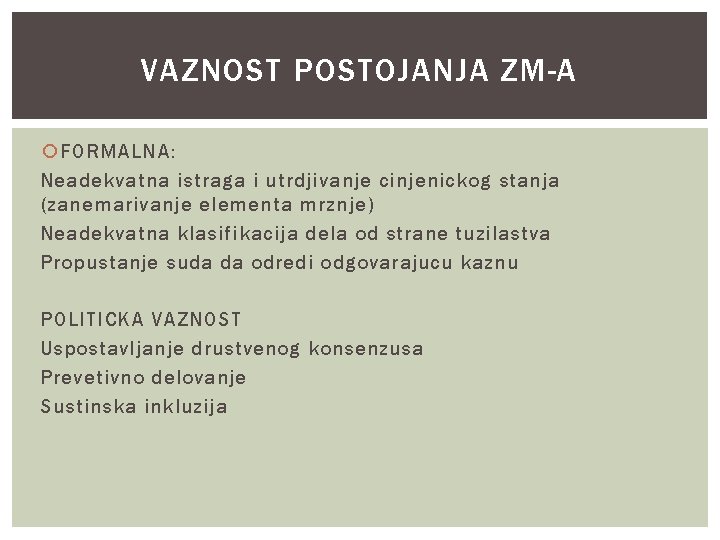 VAZNOST POSTOJANJA ZM-A

FORMALNA:
Neadekvatna istraga i utrdjivanje cinjenickog stanja (zanemarivanje elementa mrznje)
Neadekvatna klasifikacija dela od strane tuzilastva
Propustanje suda da odredi odgovarajucu kaznu

POLITICKA VAZNOST
Uspostavljanje drustvenog konsenzusa
Prevetivno delovanje
Sustinska inkluzija